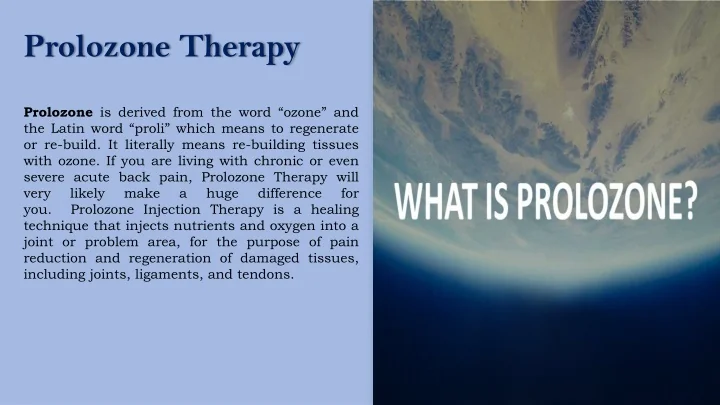 Prolozone Therapy

Prolozone is derived from the word “ozone” and the Latin word “proli” which means to regenerate or re-build. It literally means re-building tissues with ozone. If you are living with chronic or even severe acute back pain, Prolozone Therapy will very likely make a huge difference for you. Prolozone Injection Therapy is a healing technique that injects nutrients and oxygen into a joint or problem area, for the purpose of pain reduction and regeneration of damaged tissues, including joints, ligaments, and tendons.

WHAT IS PROLOZONE?